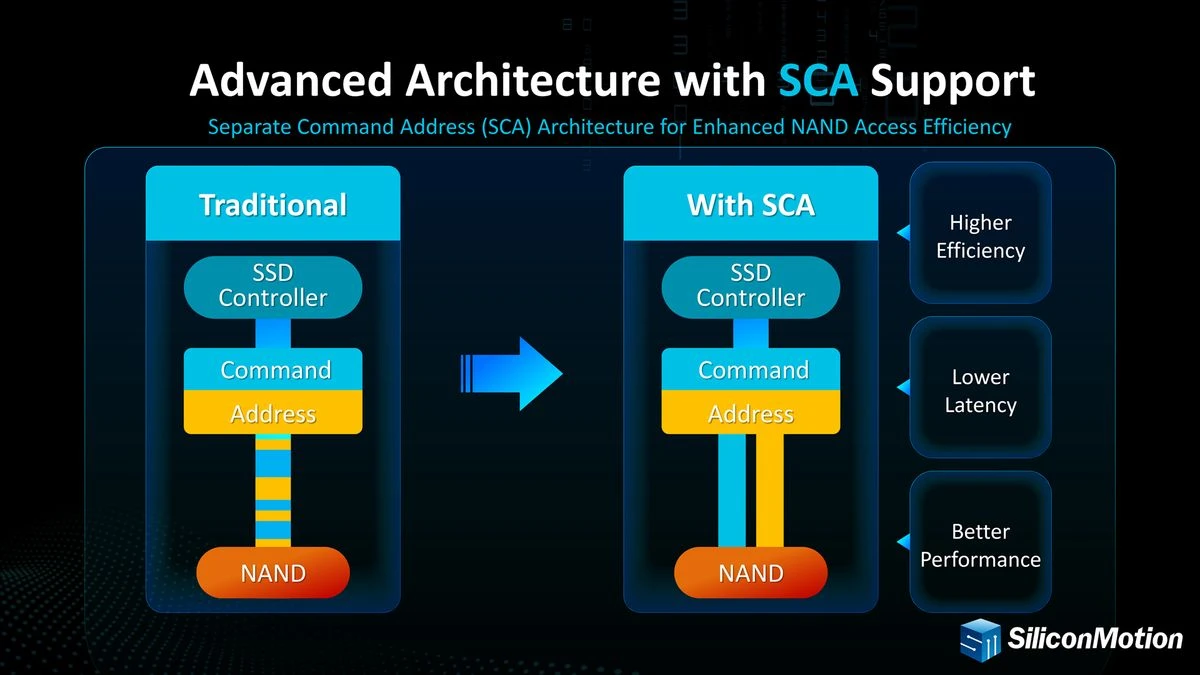 Advanced Architecture with SCA Support

Separate Command Address (SCA) Architecture for Enhanced NAND Access Efficiency

Traditional

SSD Controller

Command

Address

NAND

With SCA

SSD Controller

Command

Address

NAND

Higher Efficiency

Lower Latency

Better Performance

SiliconMotion